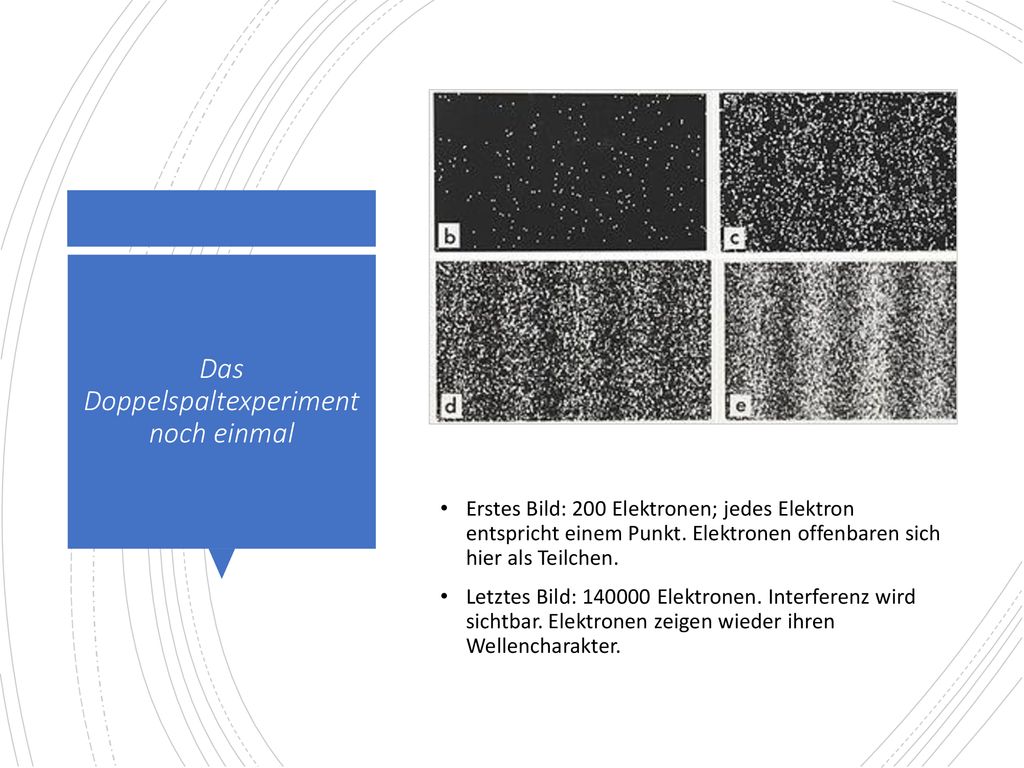 Das Doppelspaltexperiment noch einmal

b

c

d

e

• Erstes Bild: 200 Elektronen; jedes Elektron entspricht einem Punkt. Elektronen offenbaren sich hier als Teilchen.

• Letztes Bild: 140000 Elektronen. Interferenz wird sichtbar. Elektronen zeigen wieder ihren Wellencharakter.